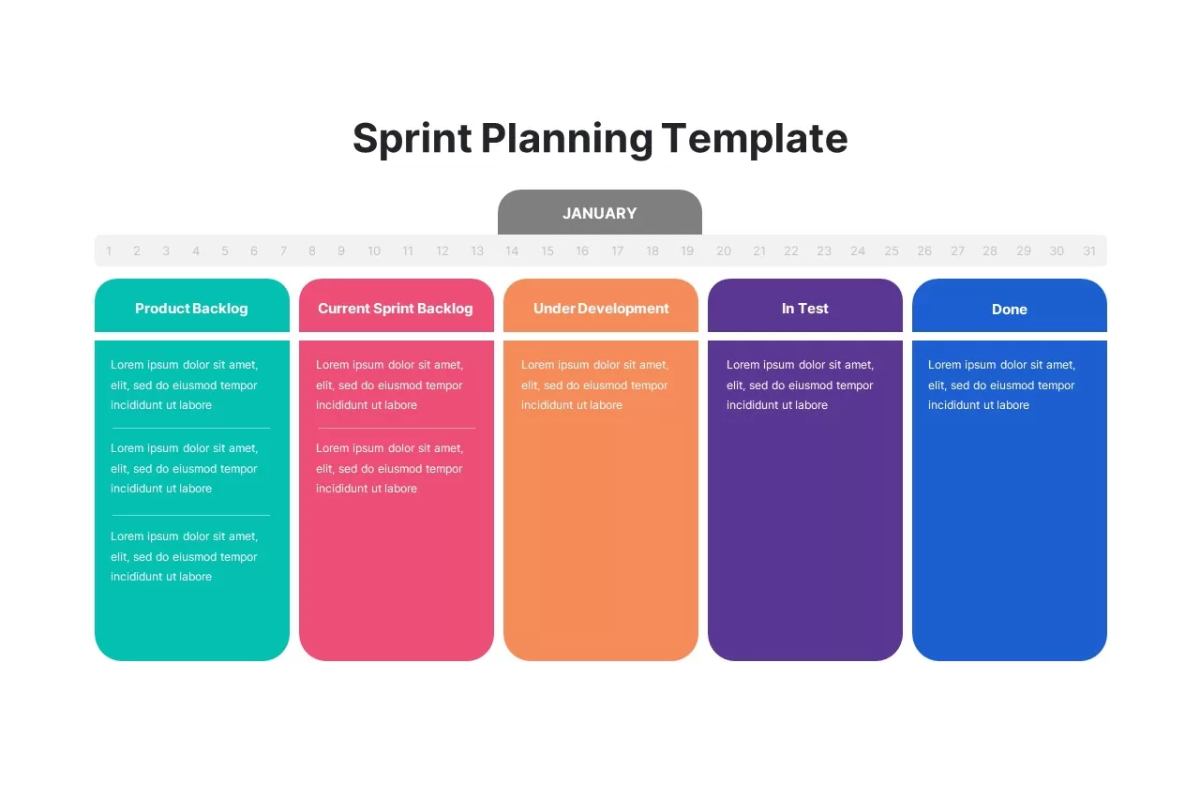 Sprint Planning Template

JANUARY

1 2 3 4 5 6 7 8 9 10 11 12 13 14 15 16 17 18 19 20 21 22 23 24 25 26 27 28 29 30 31

Product Backlog

Lorem ipsum dolor sit amet, elit, sed do eiusmod tempor incididunt ut labore

Lorem ipsum dolor sit amet, elit, sed do eiusmod tempor incididunt ut labore

Lorem ipsum dolor sit amet, elit, sed do eiusmod tempor incididunt ut labore

Current Sprint Backlog

Lorem ipsum dolor sit amet, elit, sed do eiusmod tempor incididunt ut labore

Lorem ipsum dolor sit amet, elit, sed do eiusmod tempor incididunt ut labore

Under Development

Lorem ipsum dolor sit amet, elit, sed do eiusmod tempor incididunt ut labore

In Test

Lorem ipsum dolor sit amet, elit, sed do eiusmod tempor incididunt ut labore

Done

Lorem ipsum dolor sit amet, elit, sed do eiusmod tempor incididunt ut labore